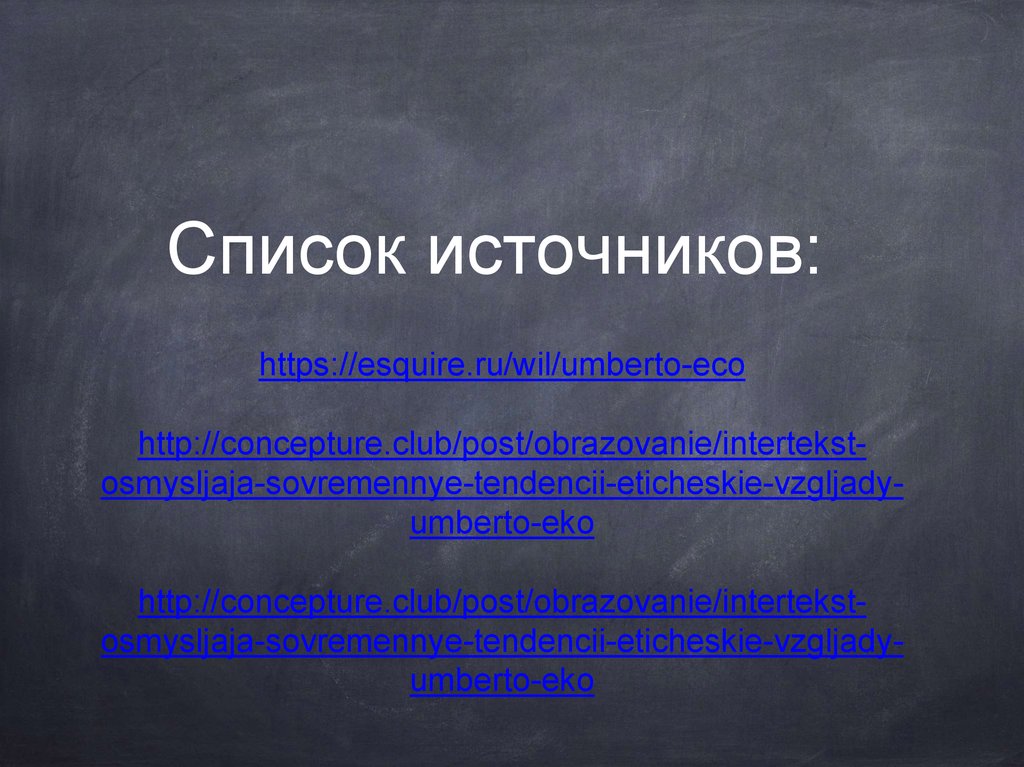 Список источников:

https://esquire.ru/wil/umberto-eco

http://concepture.club/post/obrazovanie/intertekst-osmysljaja-sovremennye-tendencii-eticheskie-vzgljady-umberto-eko

http://concepture.club/post/obrazovanie/intertekst-osmysljaja-sovremennye-tendencii-eticheskie-vzgljady-umberto-eko